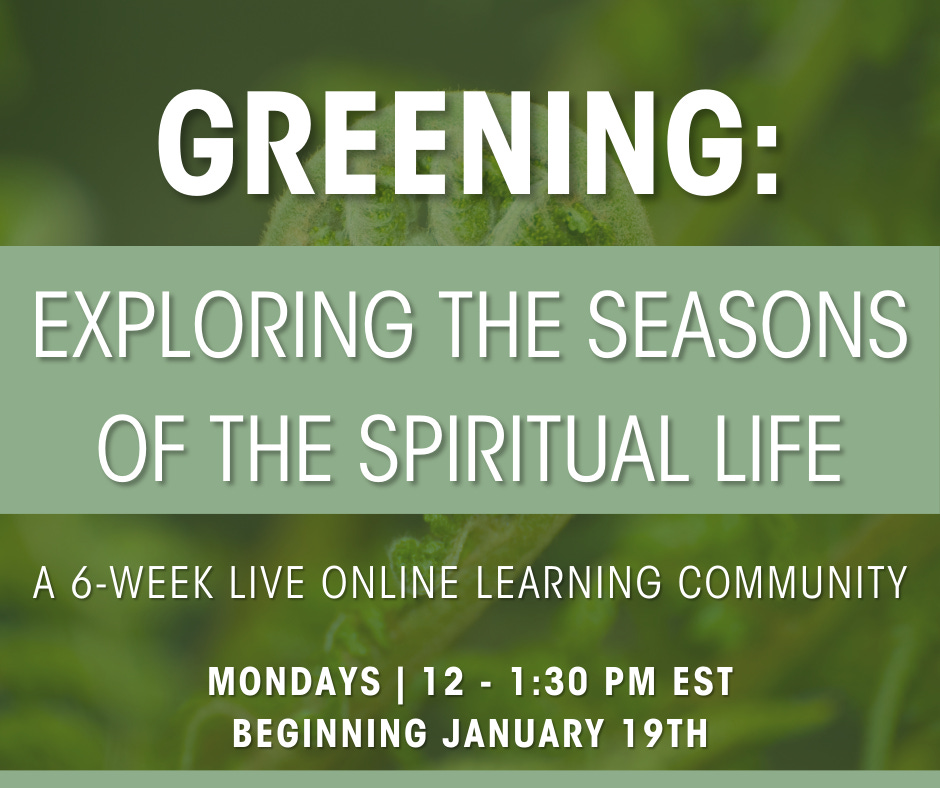 GREENING:

EXPLORING THE SEASONS OF THE SPIRITUAL LIFE

A 6-WEEK LIVE ONLINE LEARNING COMMUNITY

MONDAYS | 12 - 1:30 PM EST
BEGINNING JANUARY 19TH